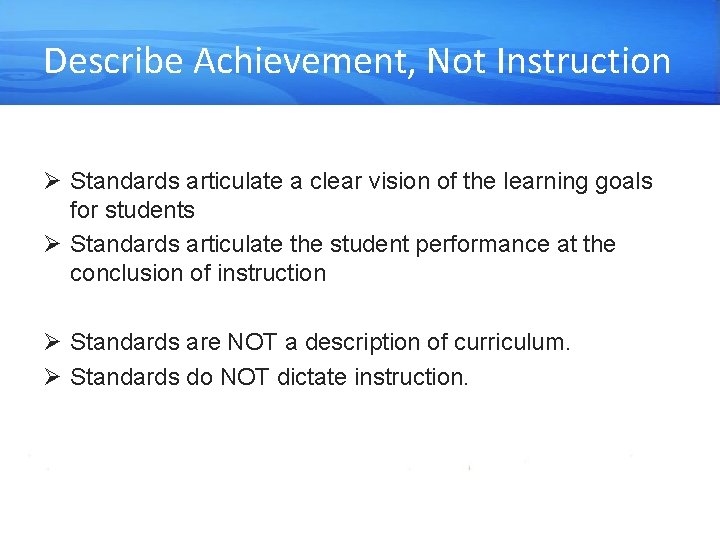 Describe Achievement, Not Instruction

➢ Standards articulate a clear vision of the learning goals for students

➢ Standards articulate the student performance at the conclusion of instruction

➢ Standards are NOT a description of curriculum.

➢ Standards do NOT dictate instruction.